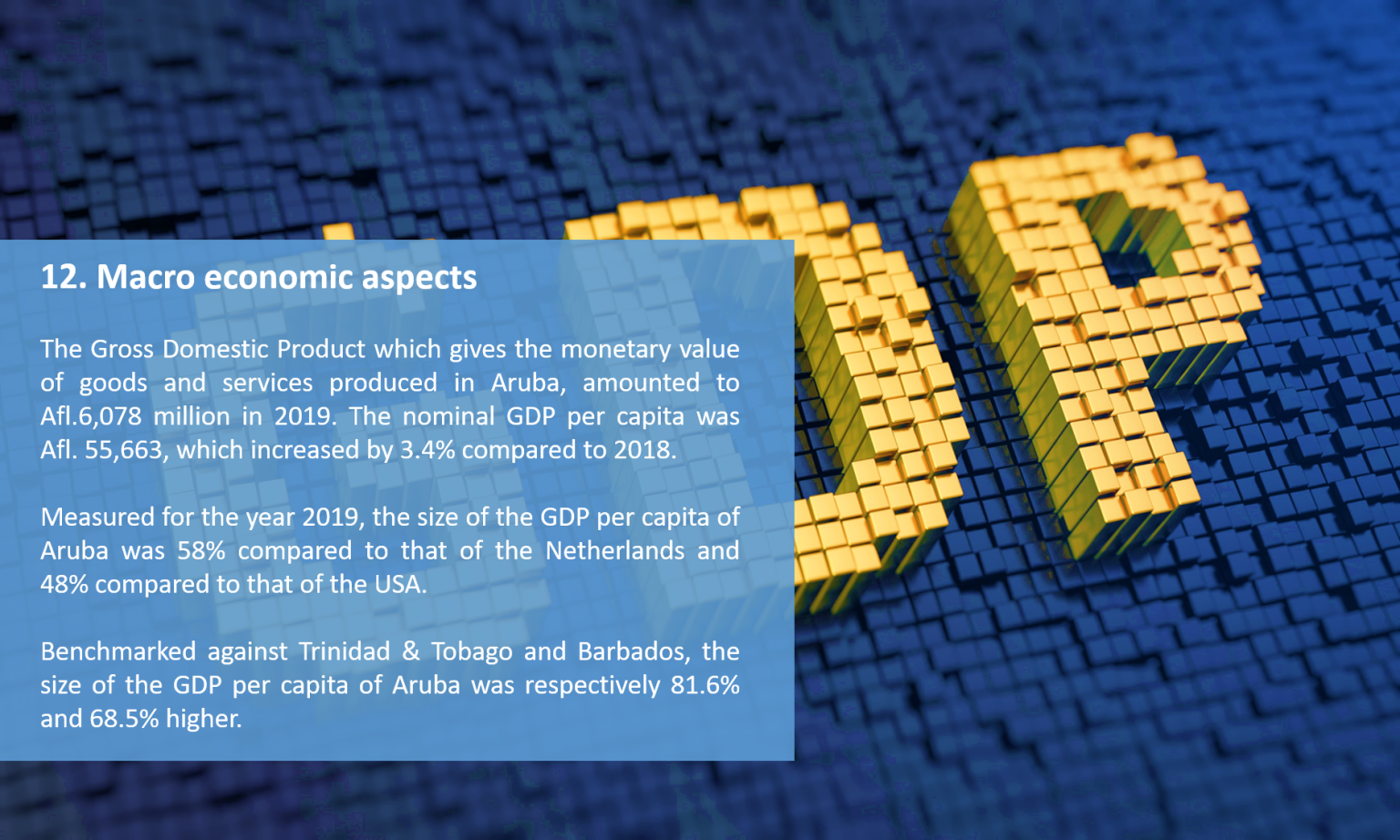 12. Macro economic aspects

The Gross Domestic Product which gives the monetary value of goods and services produced in Aruba, amounted to Afl.6,078 million in 2019. The nominal GDP per capita was Afl. 55,663, which increased by 3.4% compared to 2018.

Measured for the year 2019, the size of the GDP per capita of Aruba was 58% compared to that of the Netherlands and 48% compared to that of the USA.

Benchmarked against Trinidad & Tobago and Barbados, the size of the GDP per capita of Aruba was respectively 81.6% and 68.5% higher.